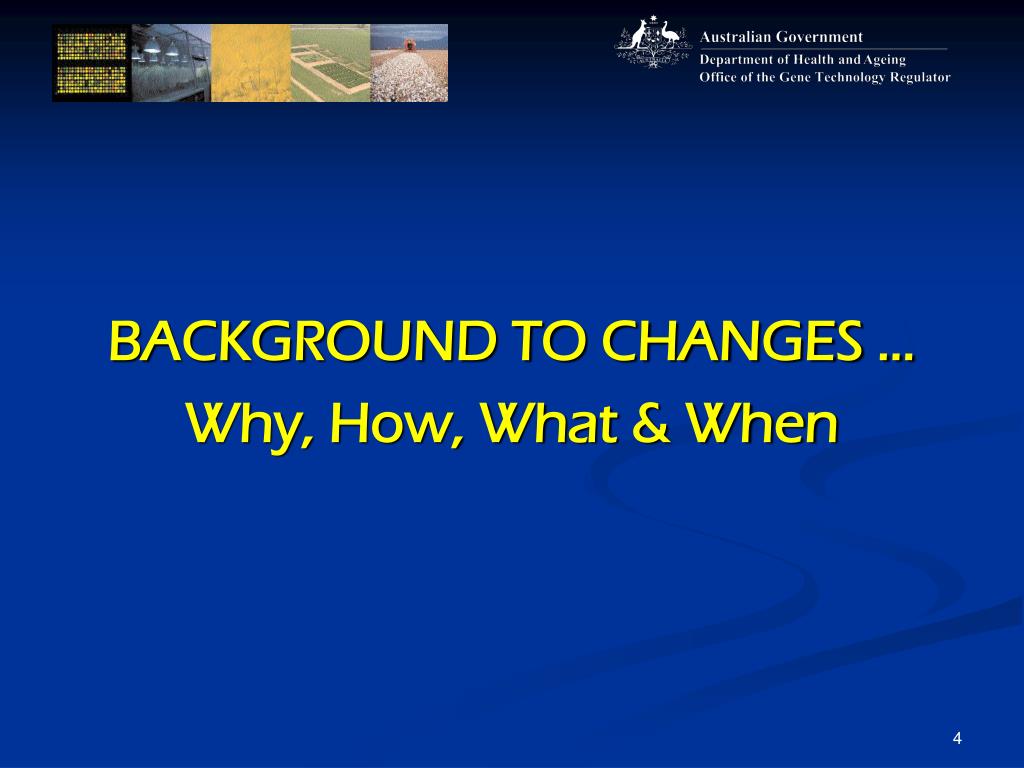 Australian Government
Department of Health and Ageing
Office of the Gene Technology Regulator

BACKGROUND TO CHANGES …
Why, How, What & When

4